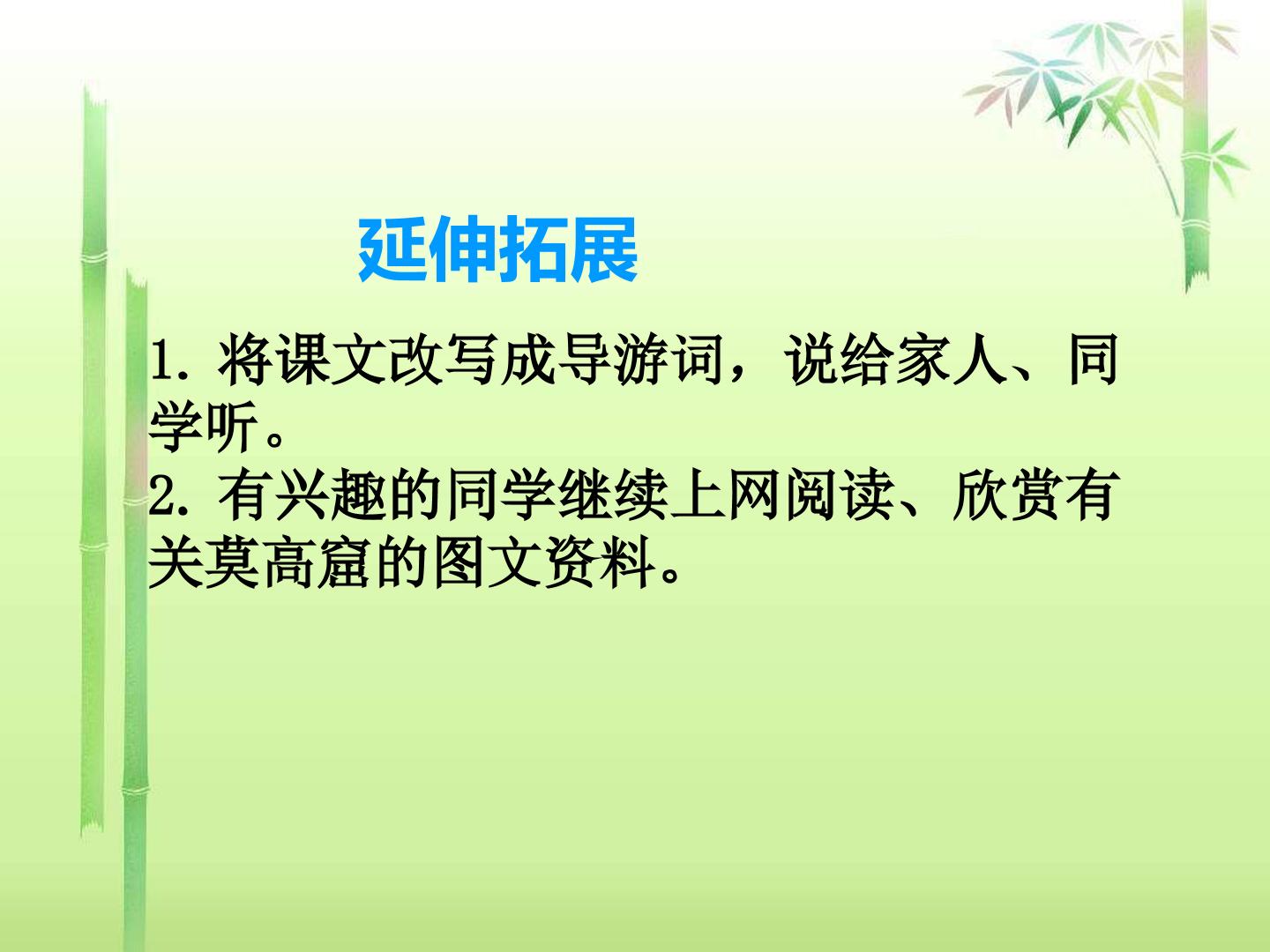 延伸拓展

1. 将课文改写成导游词，说给家人、同学听。
2. 有兴趣的同学继续上网阅读、欣赏有关莫高窟的图文资料。